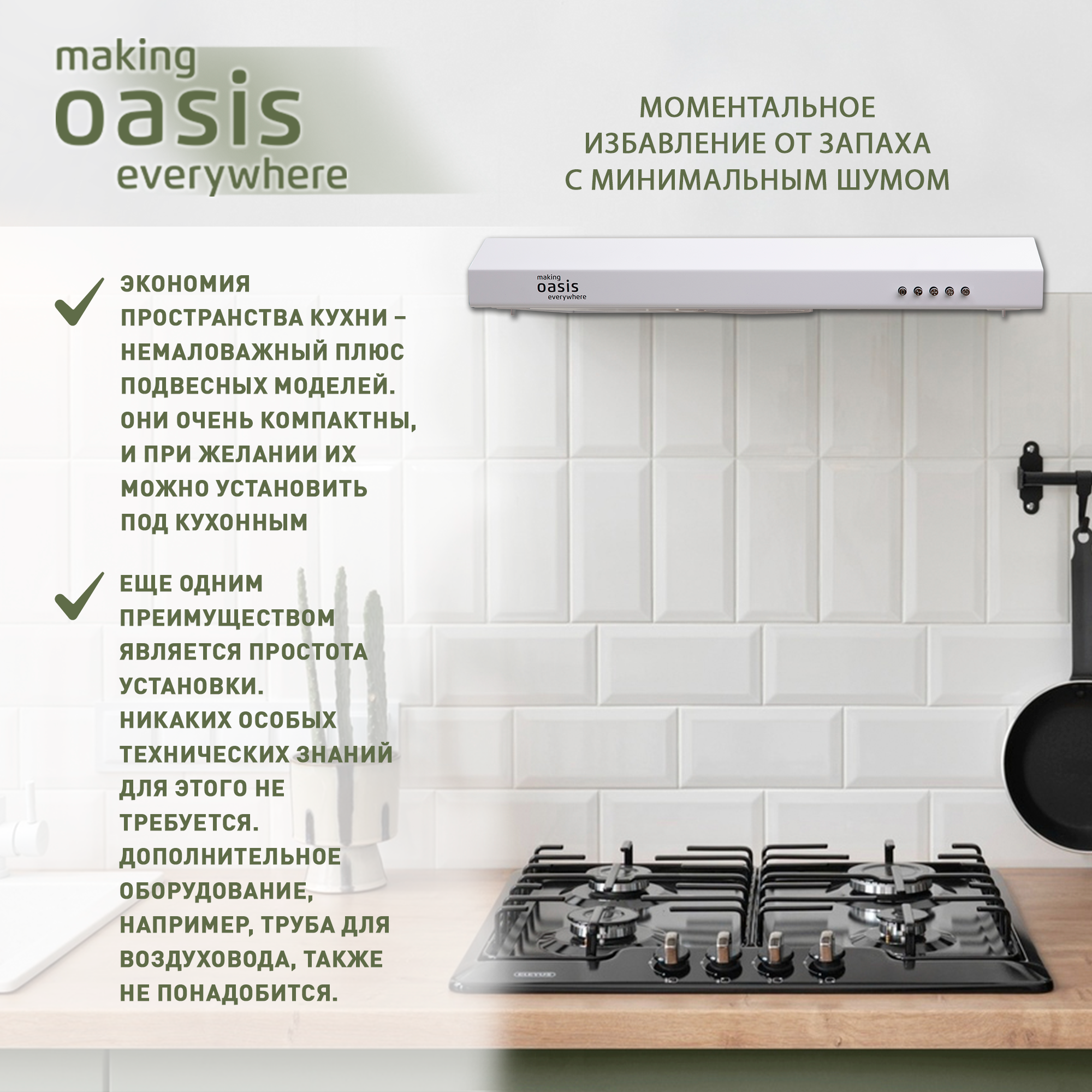 making
oasis
everywhere

МОМЕНТАЛЬНОЕ ИЗБАВЛЕНИЕ ОТ ЗАПАХА С МИНИМАЛЬНЫМ ШУМОМ

making
oasis
everywhere

ЭКОНОМИЯ ПРОСТРАНСТВА КУХНИ – НЕМАЛОВАЖНЫЙ ПЛЮС ПОДВЕСНЫХ МОДЕЛЕЙ. ОНИ ОЧЕНЬ КОМПАКТНЫ, И ПРИ ЖЕЛАНИИ ИХ МОЖНО УСТАНОВИТЬ ПОД КУХОННЫМ

ЕЩЕ ОДНИМ ПРЕИМУЩЕСТВОМ ЯВЛЯЕТСЯ ПРОСТОТА УСТАНОВКИ. НИКАКИХ ОСОБЫХ ТЕХНИЧЕСКИХ ЗНАНИЙ ДЛЯ ЭТОГО НЕ ТРЕБУЕТСЯ. ДОПОЛНИТЕЛЬНОЕ ОБОРУДОВАНИЕ, НАПРИМЕР, ТРУБА ДЛЯ ВОЗДУХОВОДА, ТАКЖЕ НЕ ПОНАДОБИТСЯ.